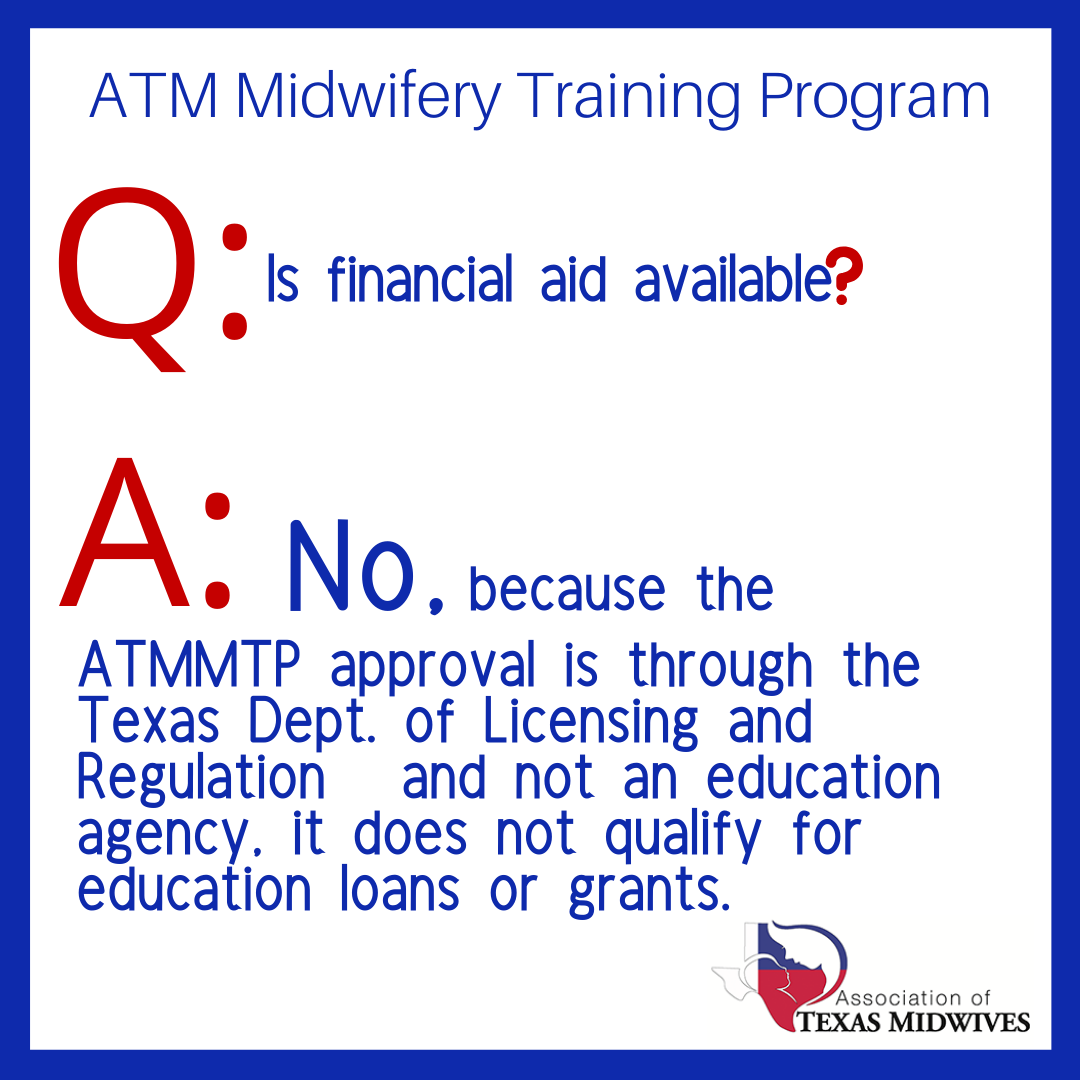 ATM Midwifery Training Program

Q: Is financial aid available?

A: No, because the ATMMTP approval is through the Texas Dept. of Licensing and Regulation and not an education agency, it does not qualify for education loans or grants.

Association of
TEXAS MIDWIVES